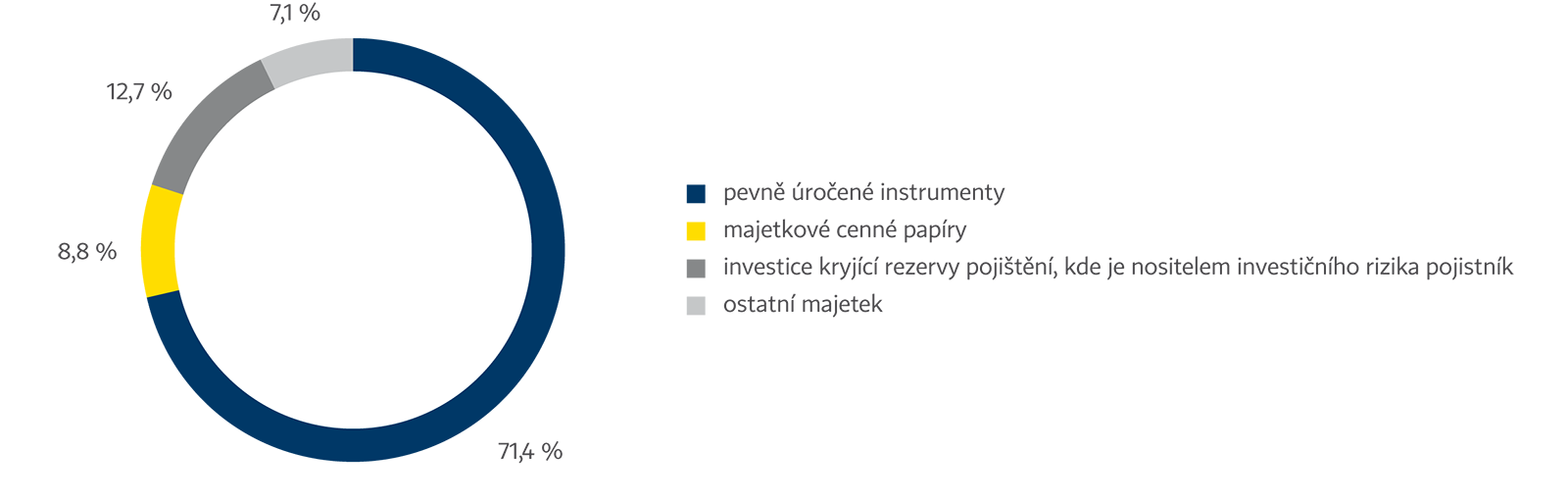 7,1 %

12,7 %

8,8 %

71,4 %

pevně úročené instrumenty
majetkové cenné papíry
investice kryjící rezervy pojištění, kde je nositelem investičního rizika pojistník
ostatní majetek